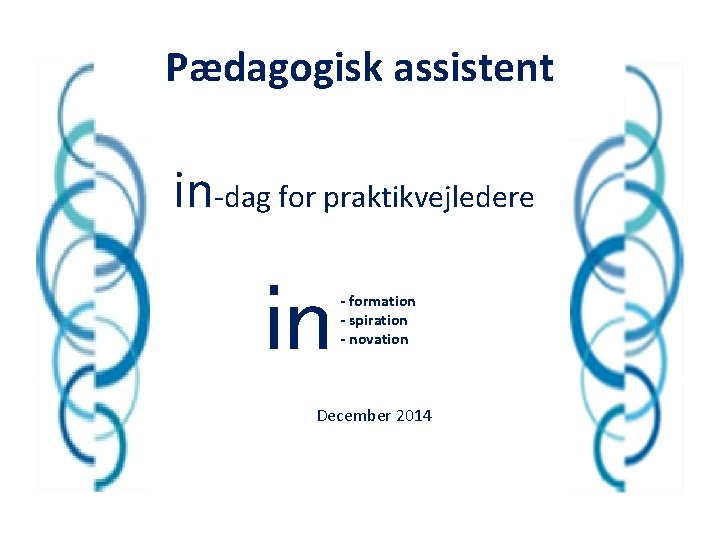 Pædagogisk assistent

in-dag for praktikvejledere

in
- formation
- spiration
- novation

December 2014